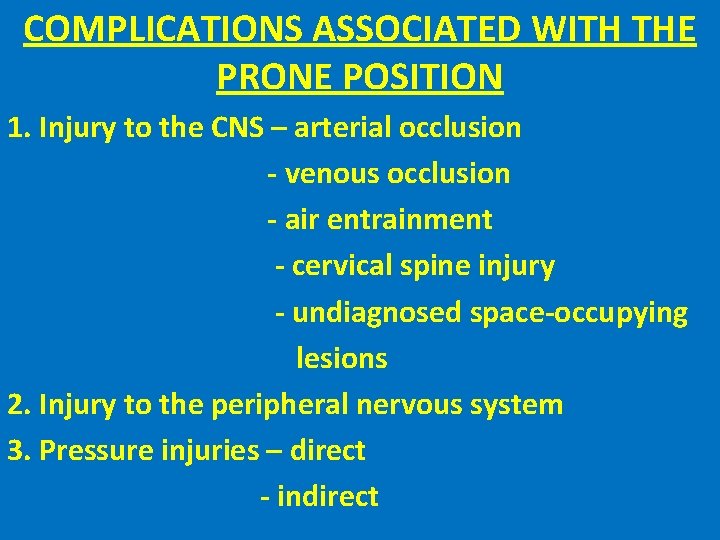 COMPLICATIONS ASSOCIATED WITH THE PRONE POSITION

1. Injury to the CNS – arterial occlusion
- venous occlusion
- air entrainment
- cervical spine injury
- undiagnosed space-occupying lesions

2. Injury to the peripheral nervous system

3. Pressure injuries – direct
- indirect